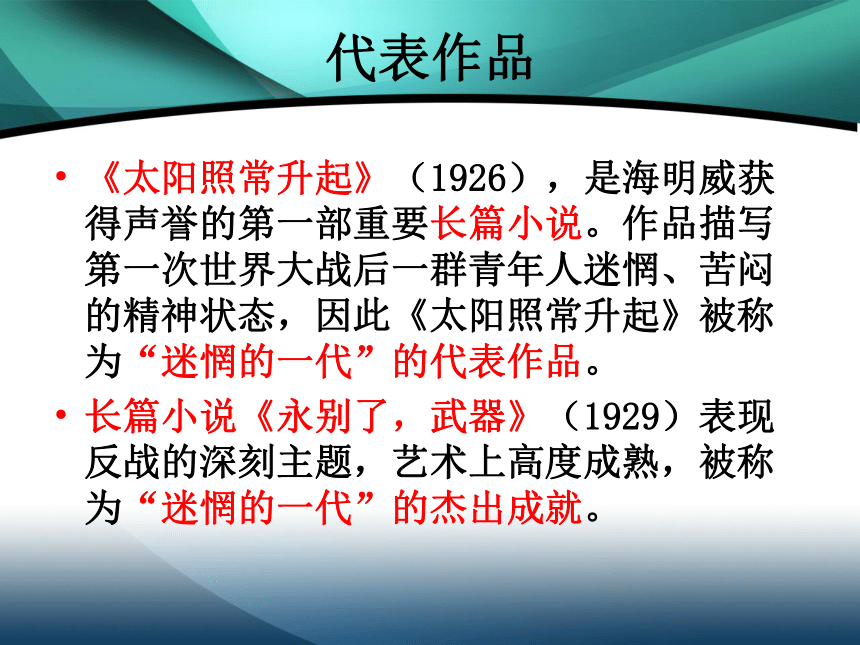 代表作品

• 《太阳照常升起》（1926），是海明威获得声誉的第一部重要长篇小说。作品描写第一次世界大战后一群青年人迷惘、苦闷的精神状态，因此《太阳照常升起》被称为“迷惘的一代”的代表作品。

• 长篇小说《永别了，武器》（1929）表现反战的深刻主题，艺术上高度成熟，被称为“迷惘的一代”的杰出成就。